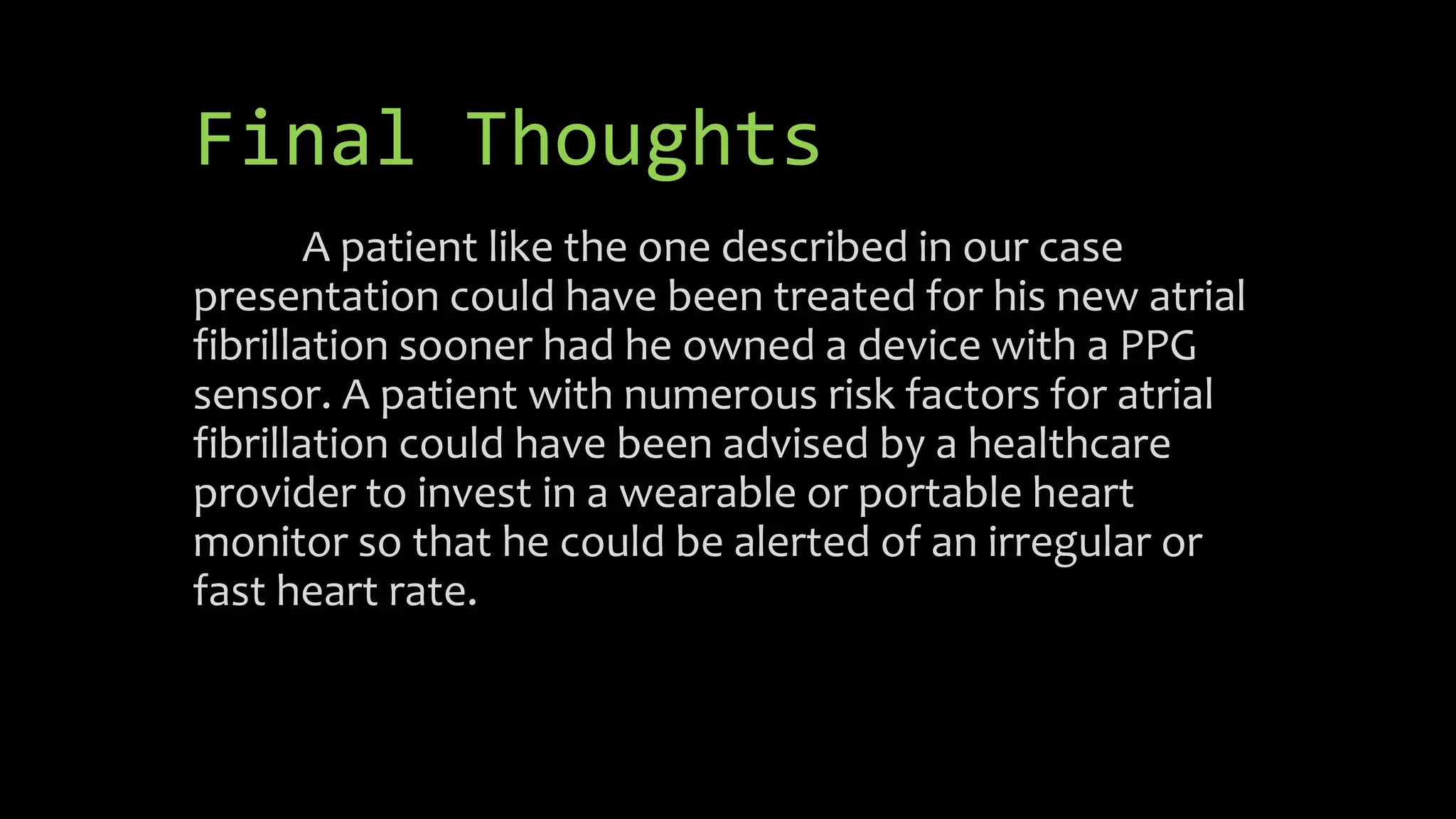 Final Thoughts

A patient like the one described in our case presentation could have been treated for his new atrial fibrillation sooner had he owned a device with a PPG sensor. A patient with numerous risk factors for atrial fibrillation could have been advised by a healthcare provider to invest in a wearable or portable heart monitor so that he could be alerted of an irregular or fast heart rate.